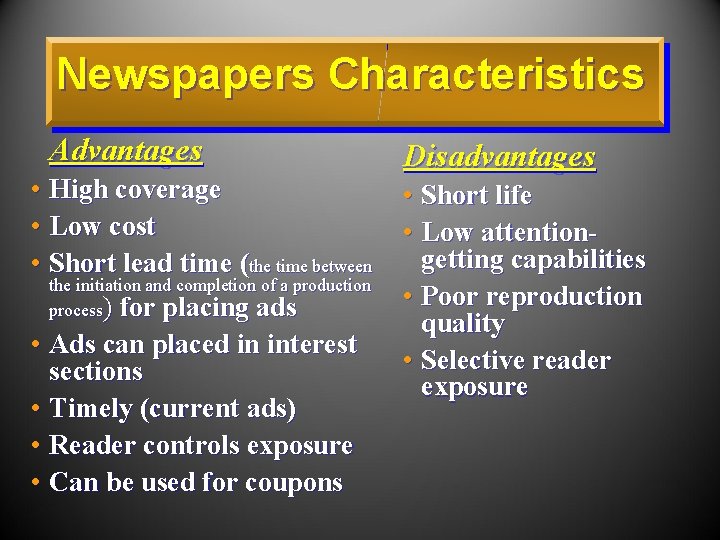 Newspapers Characteristics

Advantages

• High coverage
• Low cost
• Short lead time (the time between the initiation and completion of a production process) for placing ads
• Ads can placed in interest sections
• Timely (current ads)
• Reader controls exposure
• Can be used for coupons

Disadvantages

• Short life
• Low attention-getting capabilities
• Poor reproduction quality
• Selective reader exposure